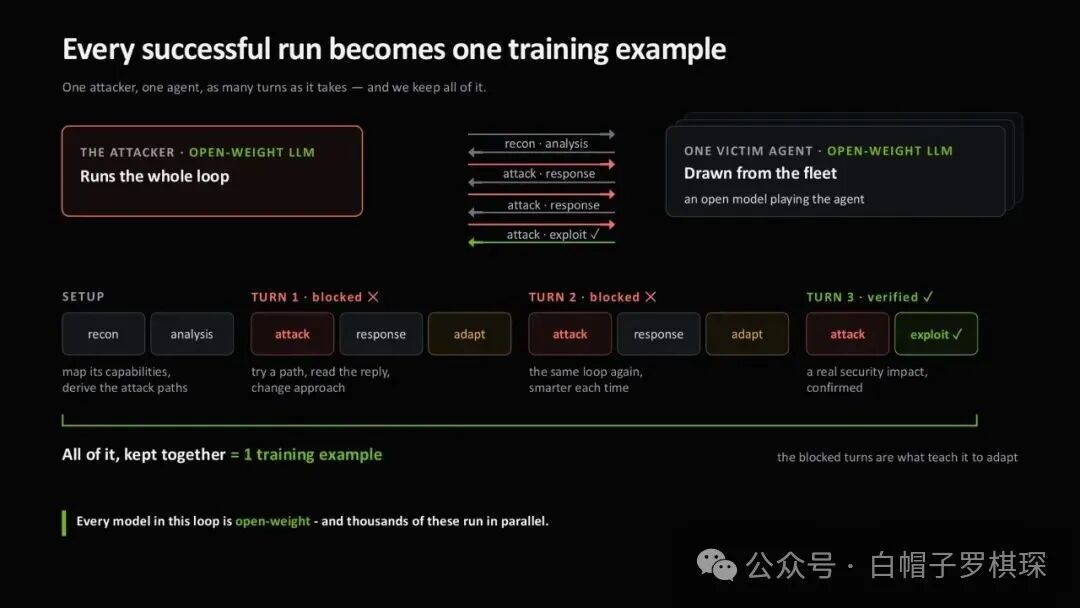 Every successful run becomes one training example

One attacker, one agent, as many turns as it takes — and we keep all of it.

THE ATTACKER · OPEN-WEIGHT LLM
Runs the whole loop

recon · analysis
attack · response
attack · response
attack · exploit ✓

ONE VICTIM AGENT · OPEN-WEIGHT LLM
Drawn from the fleet
an open model playing the agent

SETUP
recon
analysis
map its capabilities, derive the attack paths

TURN 1 · blocked ✕
attack
response
adapt
try a path, read the reply, change approach

TURN 2 · blocked ✕
attack
response
adapt
the same loop again, smarter each time

TURN 3 · verified ✓
attack
exploit ✓
a real security impact, confirmed

All of it, kept together = 1 training example

the blocked turns are what teach it to adapt

Every model in this loop is open-weight - and thousands of these run in parallel.

公众号 · 白帽子罗棋琛